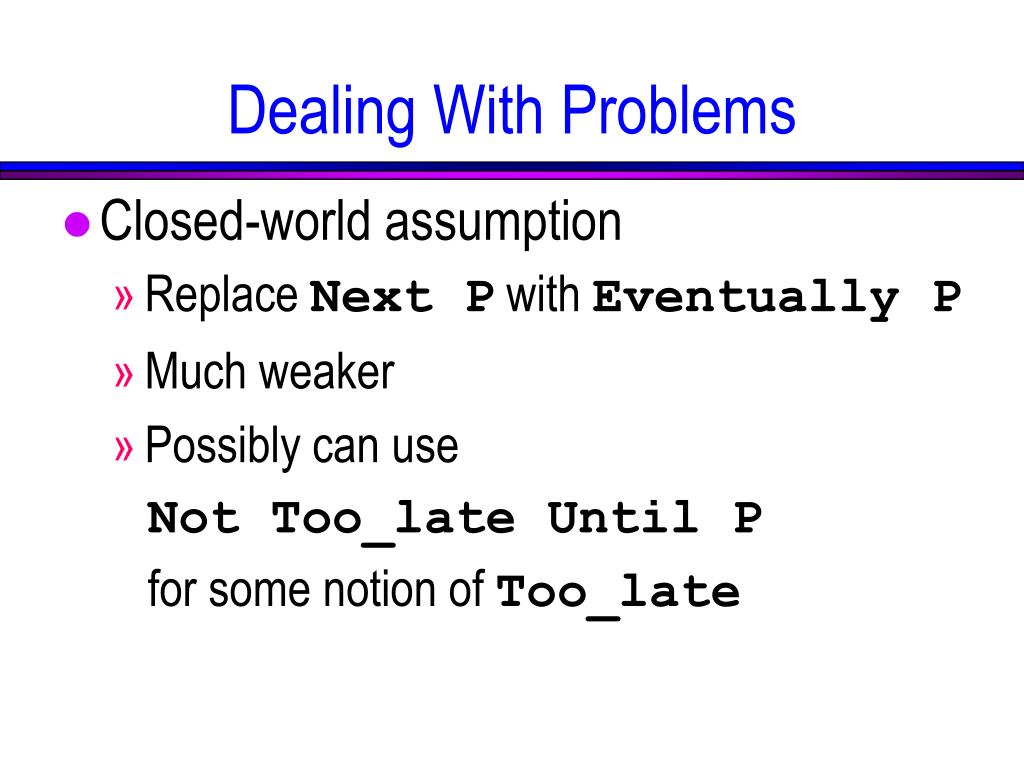 Dealing With Problems

● Closed-world assumption

» Replace Next P with Eventually P

» Much weaker

» Possibly can use

Not Too_late Until P

for some notion of Too_late